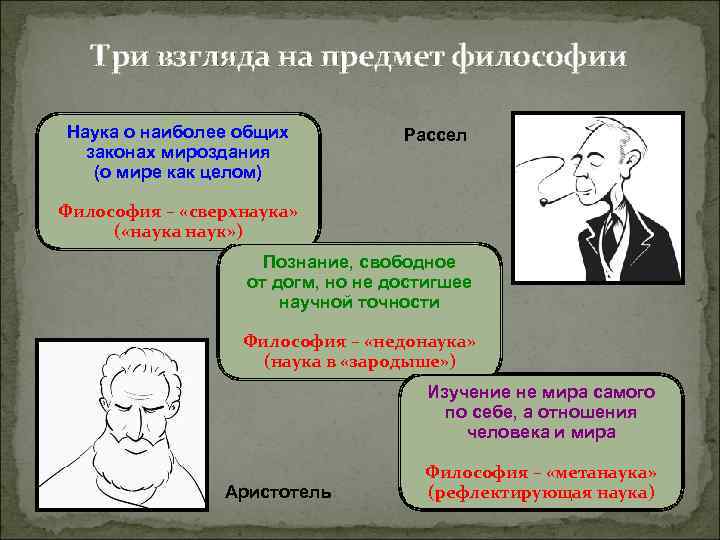 Три взгляда на предмет философии

Наука о наиболее общих законах мироздания (о мире как целом)

Философия – «сверхнаука» («наука наук»)

Рассел

Познание, свободное от догм, но не достигшее научной точности

Философия – «недонаука» (наука в «зародыше»)

Изучение не мира самого по себе, а отношения человека и мира

Философия – «метанаука» (рефлектирующая наука)

Аристотель